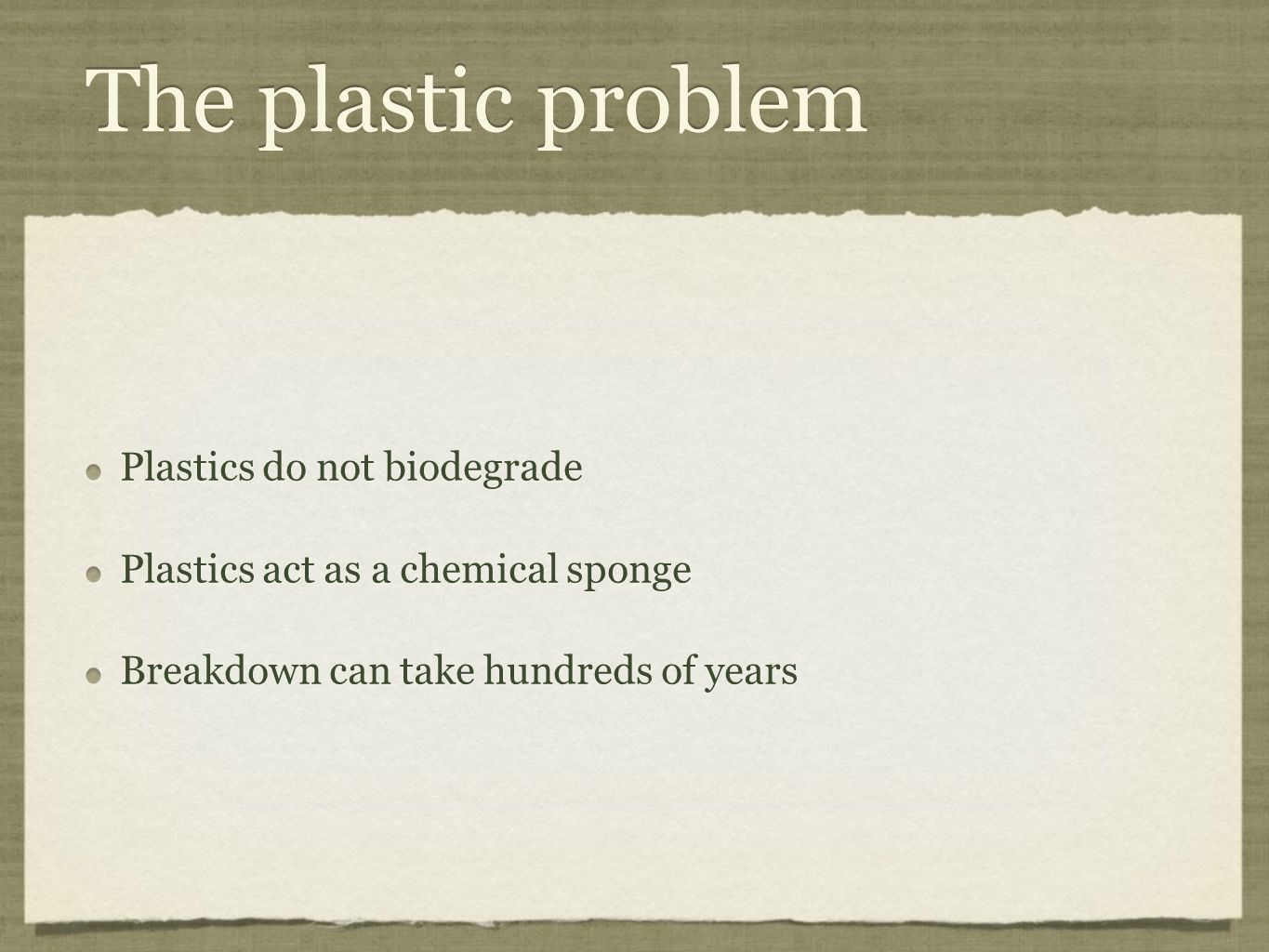 The plastic problem

Plastics do not biodegrade

Plastics act as a chemical sponge

Breakdown can take hundreds of years